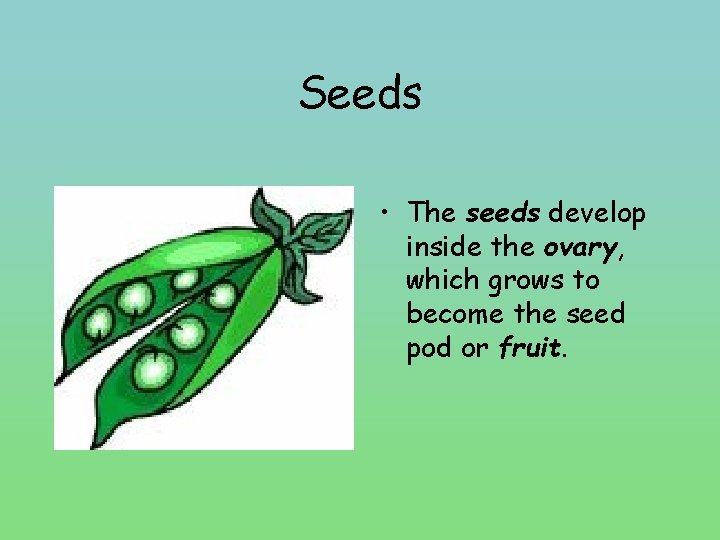 Seeds

• The seeds develop inside the ovary, which grows to become the seed pod or fruit.